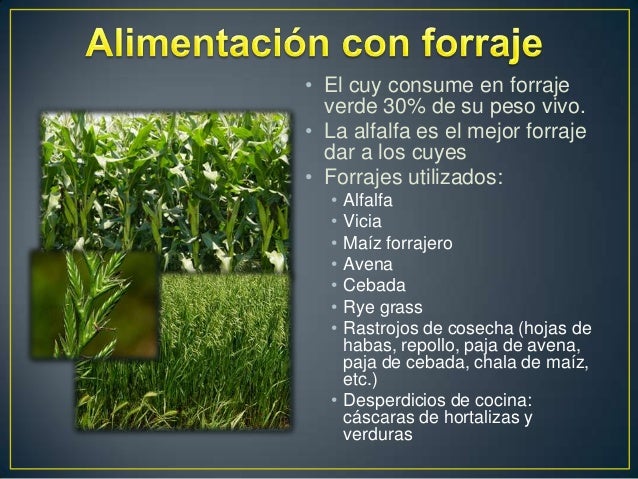 Alimentación con forraje

• El cuy consume en forraje verde 30% de su peso vivo.
• La alfalfa es el mejor forraje dar a los cuyes
• Forrajes utilizados:
  • Alfalfa
  • Vicia
  • Maíz forrajero
  • Avena
  • Cebada
  • Rye grass
  • Rastrojos de cosecha (hojas de habas, repollo, paja de avena, paja de cebada, chala de maíz, etc.)
  • Desperdicios de cocina: cáscaras de hortalizas y verduras